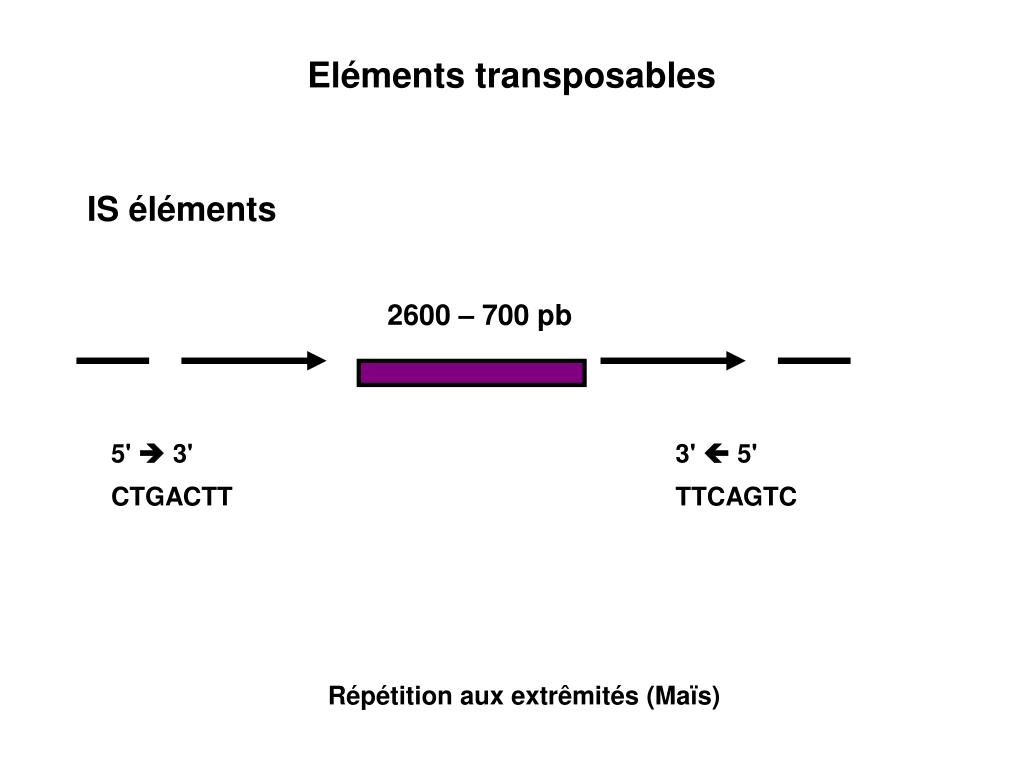 Eléments transposables

IS éléments

2600 – 700 pb

5' → 3'
CTGACTT

3' ← 5'
TTCAGTC

Répétition aux extrêmités (Maïs)